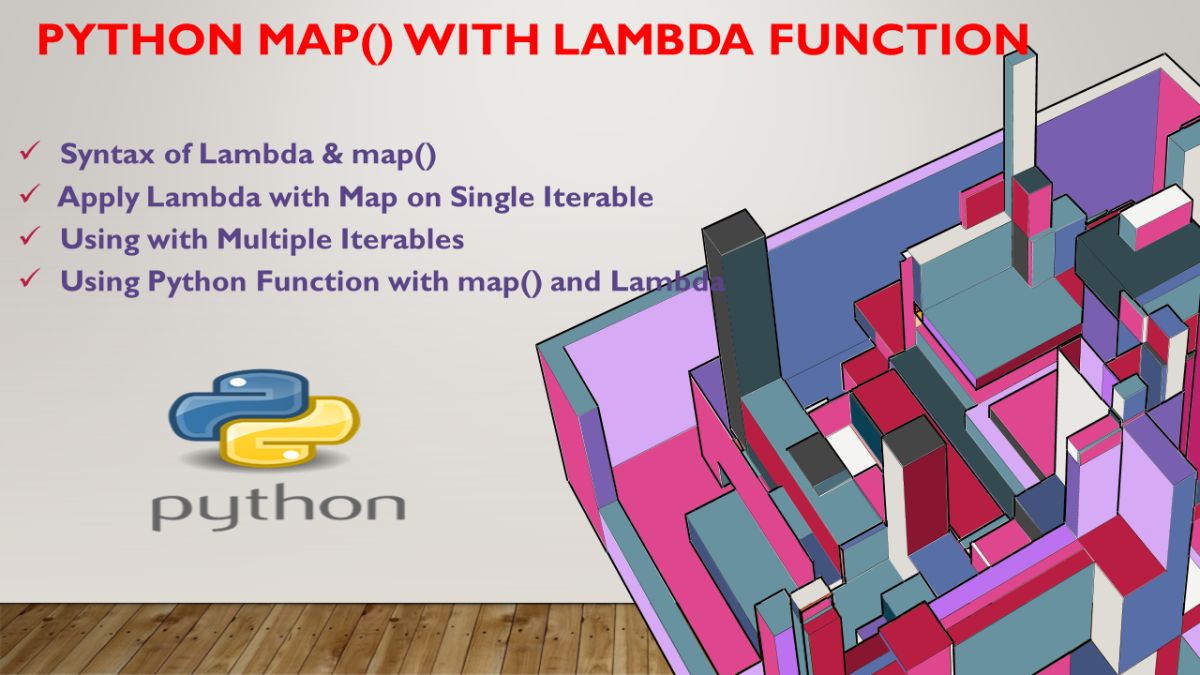 PYTHON MAP() WITH LAMBDA FUNCTION

✓ Syntax of Lambda & map()
✓ Apply Lambda with Map on Single Iterable
✓ Using with Multiple Iterables
✓ Using Python Function with map() and Lambda

python